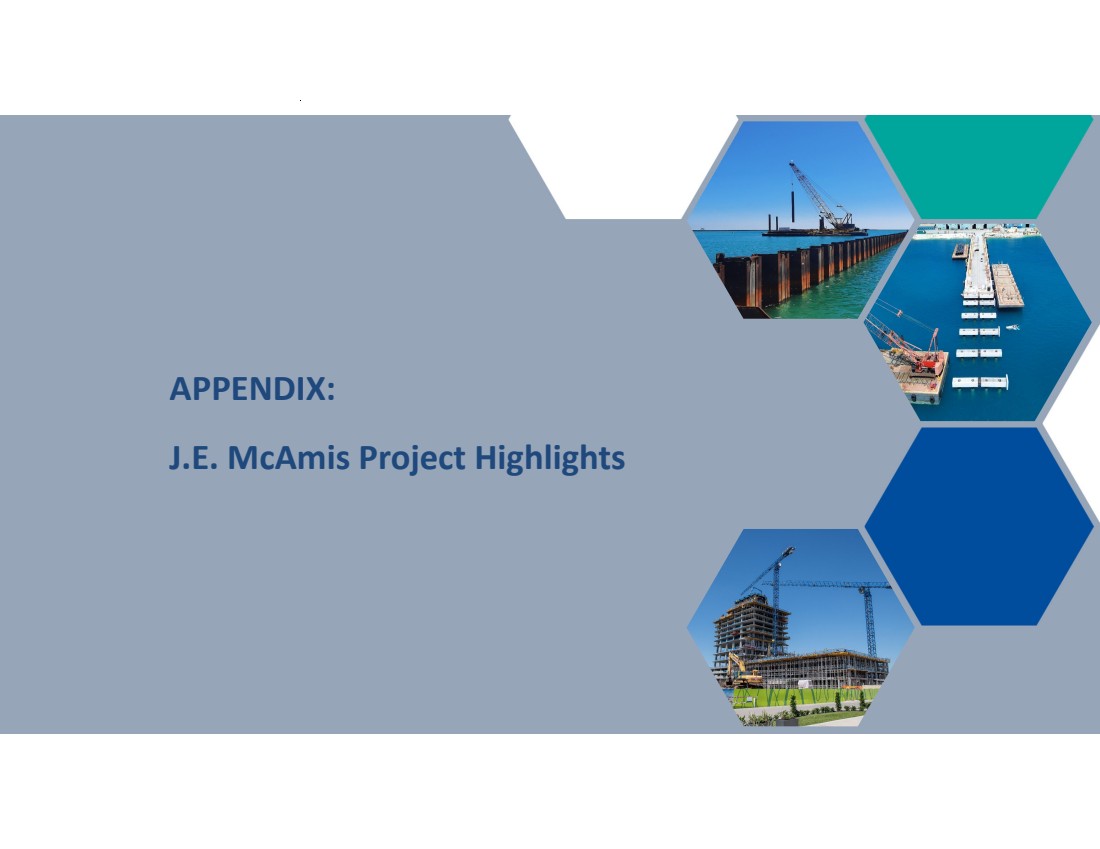 APPENDIX:

J.E. McAmis Project Highlights